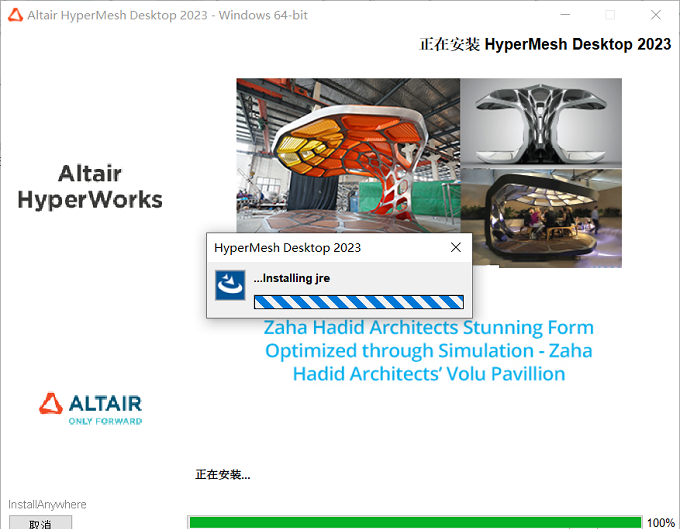 Altair HyperMesh Desktop 2023 - Windows 64-bit

正在安装 HyperMesh Desktop 2023

Altair
HyperWorks

HyperMesh Desktop 2023

...Installing jre

Zaha Hadid Architects Stunning Form Optimized through Simulation - Zaha Hadid Architects' Volu Pavillion

ALTAIR
ONLY FORWARD

正在安装...

InstallAnywhere

取消

100%